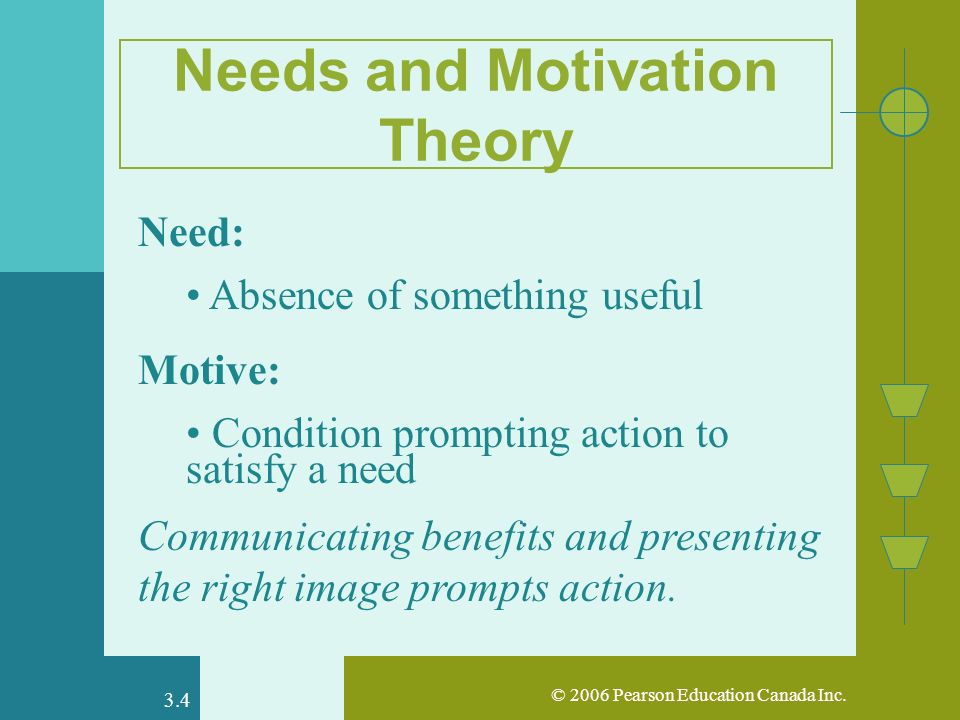 Needs and Motivation Theory

Need:

• Absence of something useful

Motive:

• Condition prompting action to satisfy a need

Communicating benefits and presenting the right image prompts action.

3.4

© 2006 Pearson Education Canada Inc.